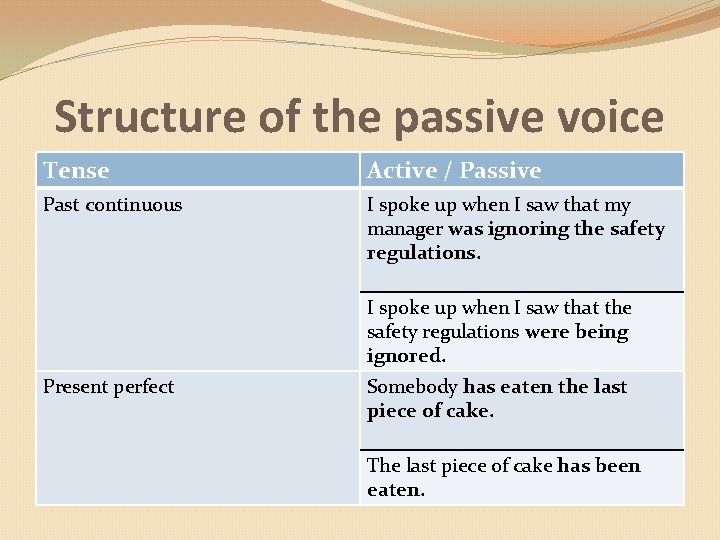 Structure of the passive voice

| Tense | Active / Passive |
|---|---|
| Past continuous | I spoke up when I saw that my manager was ignoring the safety regulations. |
| | I spoke up when I saw that the safety regulations were being ignored. |
| Present perfect | Somebody has eaten the last piece of cake. |
| | The last piece of cake has been eaten. |